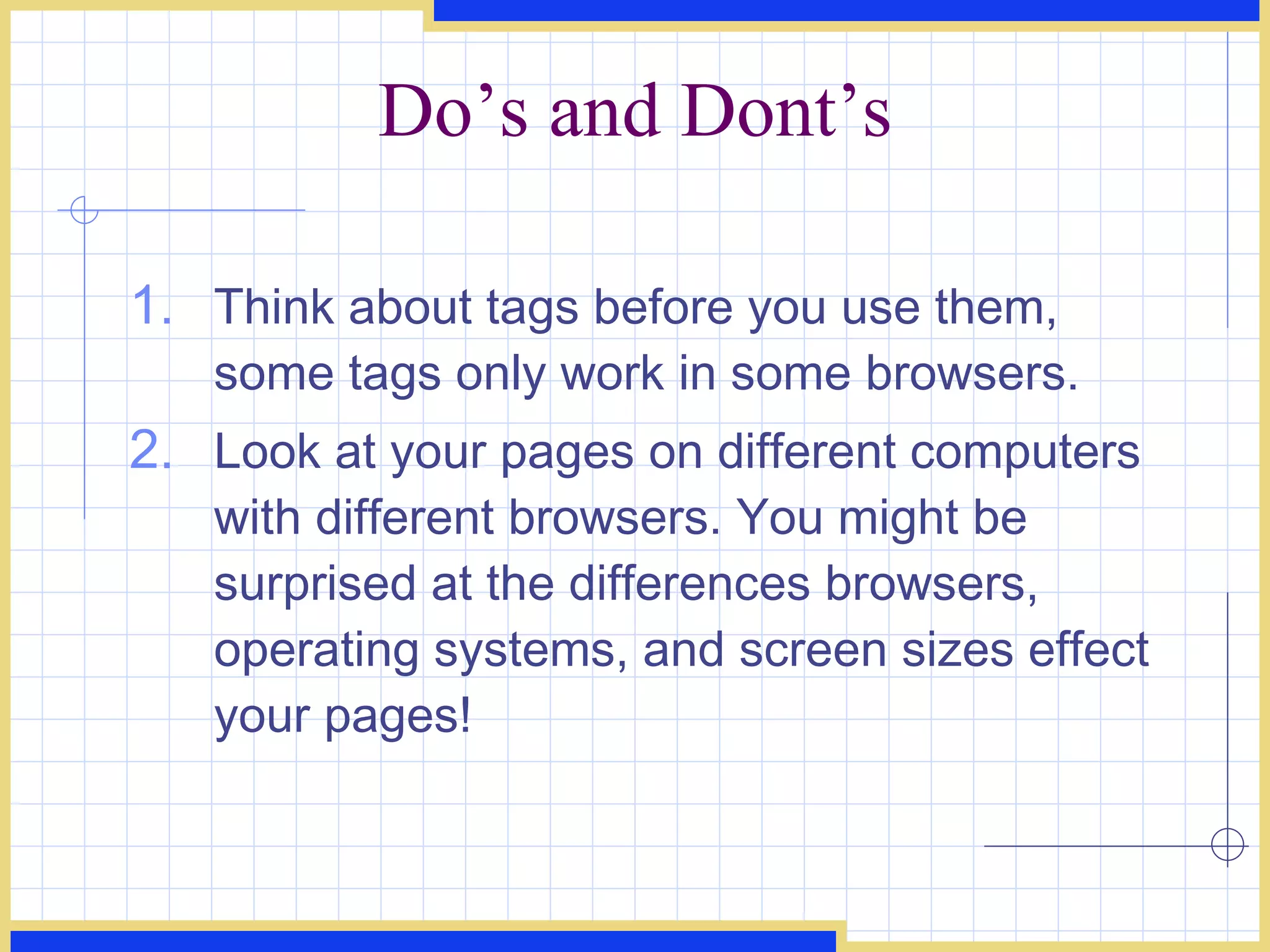 Do’s and Dont’s

1. Think about tags before you use them, some tags only work in some browsers.
2. Look at your pages on different computers with different browsers. You might be surprised at the differences browsers, operating systems, and screen sizes effect your pages!